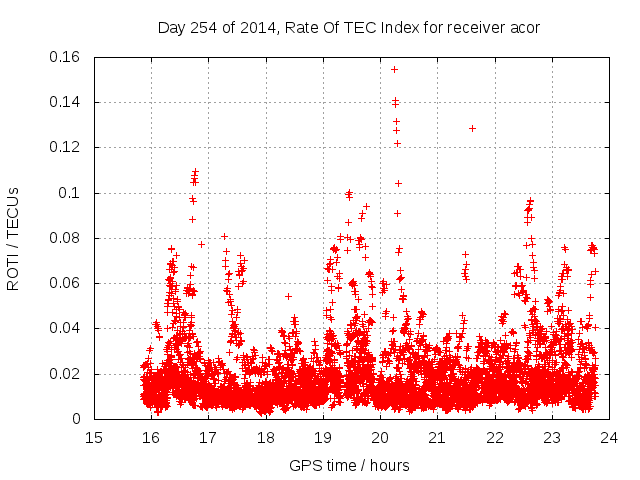 Day 254 of 2014, Rate Of TEC Index for receiver acor

ROTI / TECUs

0.16
0.14
0.12
0.1
0.08
0.06
0.04
0.02
0

15 16 17 18 19 20 21 22 23 24

GPS time / hours